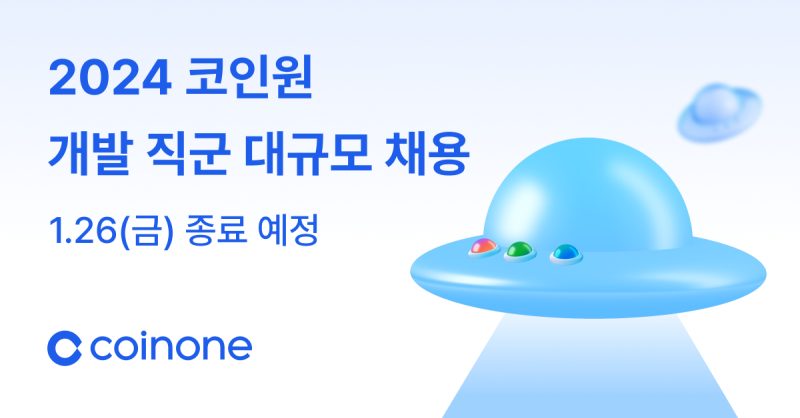 2024 코인원
개발 직군 대규모 채용

1.26(금) 종료 예정

coinone